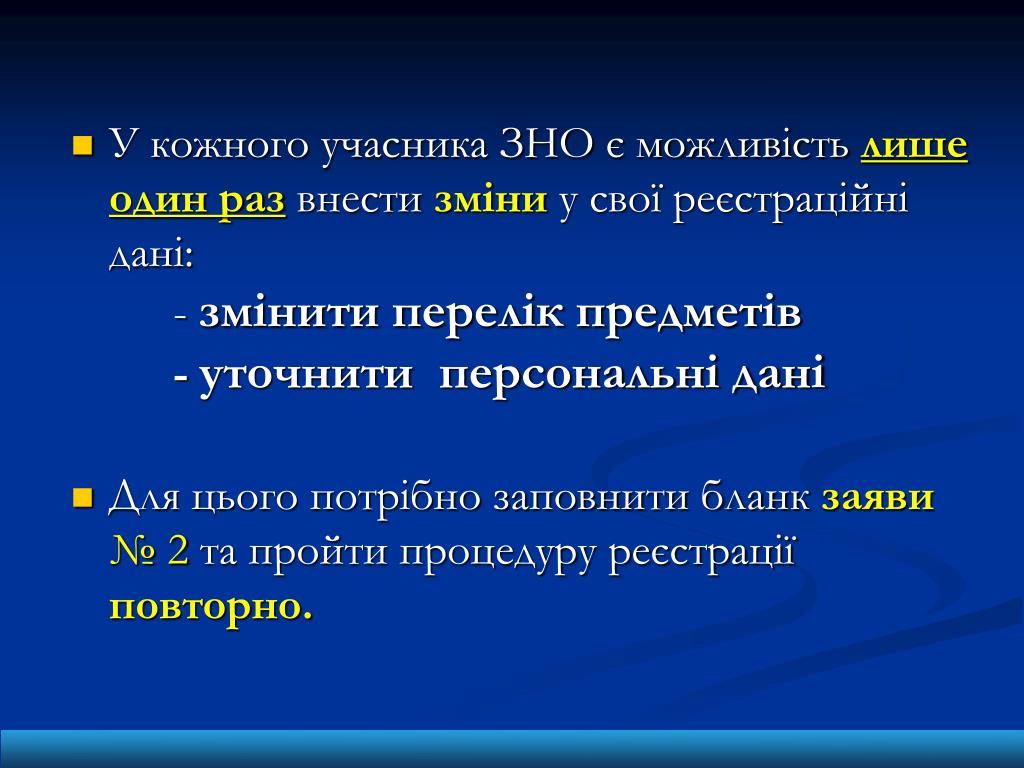 У кожного учасника ЗНО є можливість лише один раз внести зміни у свої реєстраційні дані:

- змінити перелік предметів
- уточнити  персональні дані

Для цього потрібно заповнити бланк заяви № 2 та пройти процедуру реєстрації повторно.